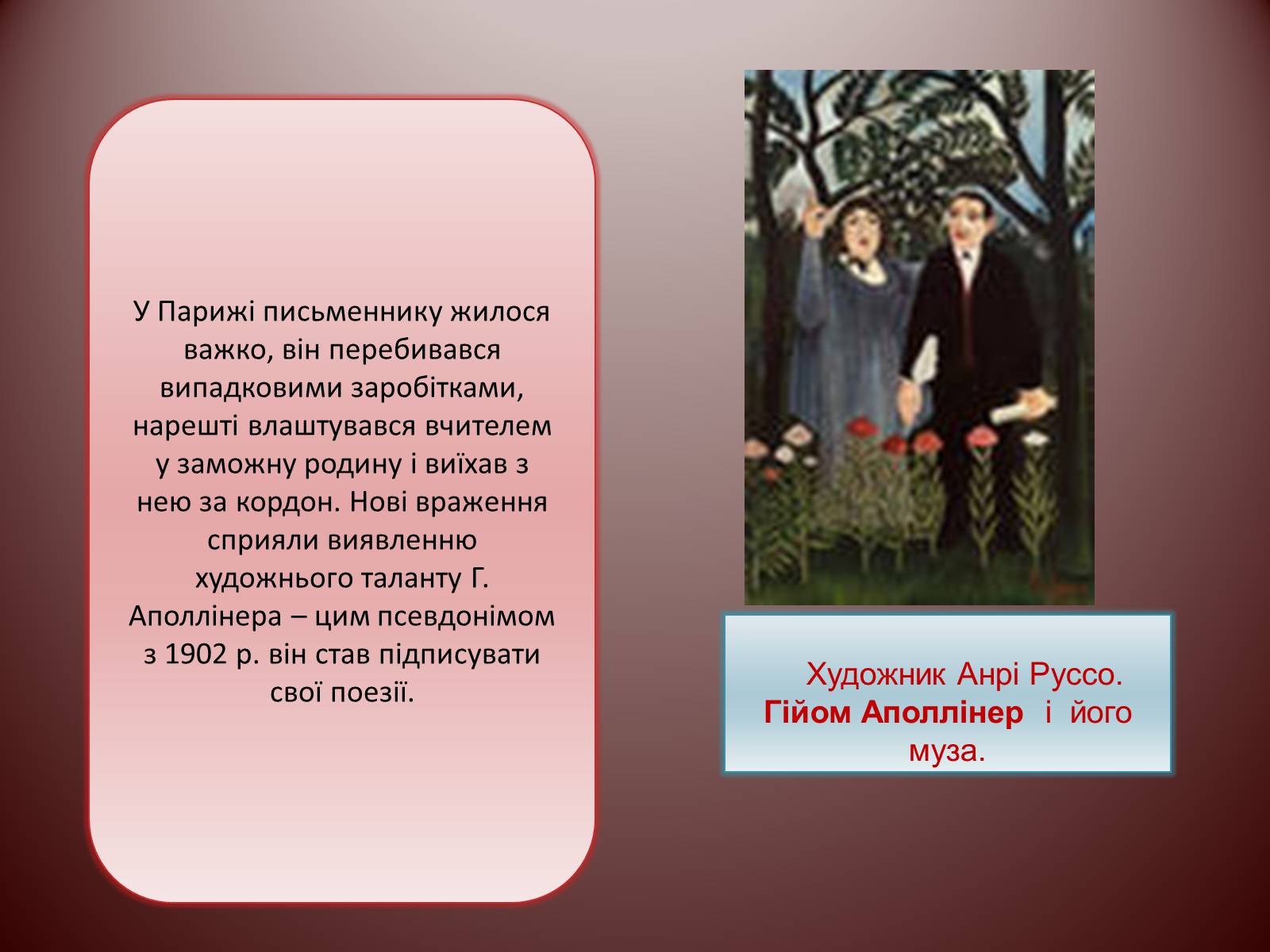 У Парижі письменнику жилося важко, він перебивався випадковими заробітками, нарешті влаштувався вчителем у заможну родину і виїхав з нею за кордон. Нові враження сприяли виявленню художнього таланту Г. Аполлінера – цим псевдонімом з 1902 р. він став підписувати свої поезії.

Художник Анрі Руссо. Гійом Аполлінер і його муза.